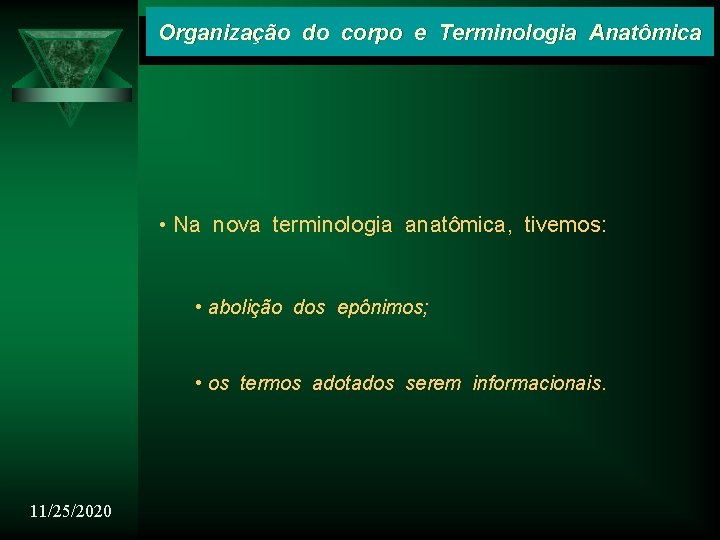 Organização do corpo e Terminologia Anatômica

• Na nova terminologia anatômica, tivemos:

• abolição dos epônimos;

• os termos adotados serem informacionais.

11/25/2020